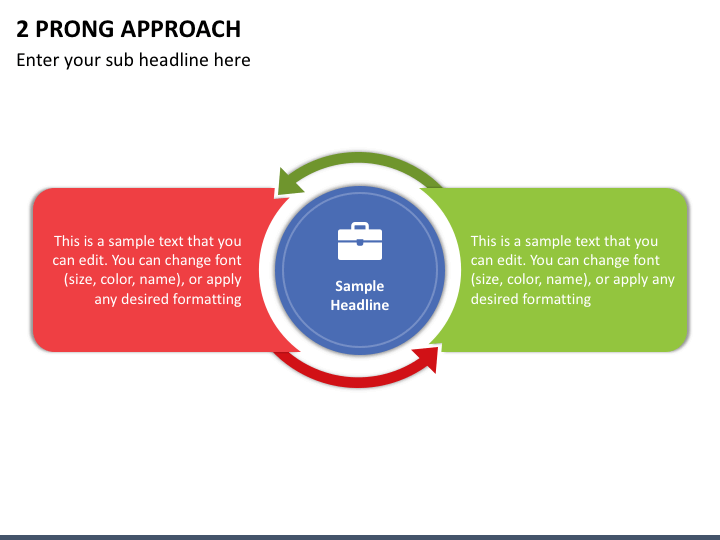 2 PRONG APPROACH

Enter your sub headline here

This is a sample text that you can edit. You can change font (size, color, name), or apply any desired formatting

Sample Headline

This is a sample text that you can edit. You can change font (size, color, name), or apply any desired formatting